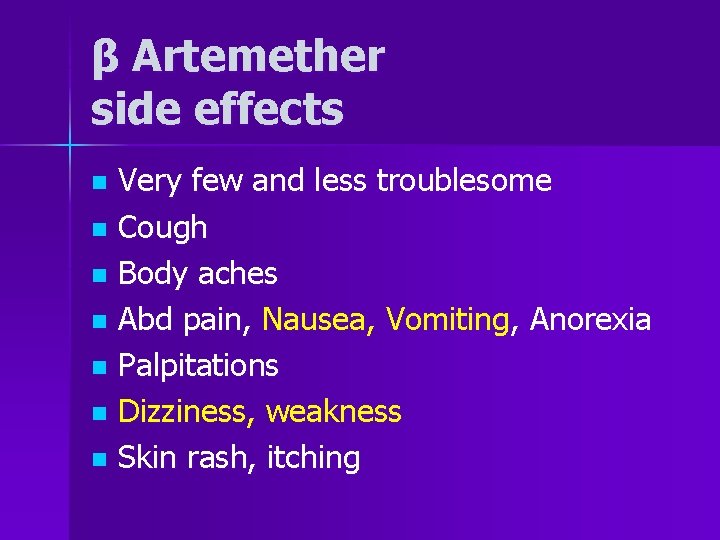 β Artemether
side effects

- Very few and less troublesome
- Cough
- Body aches
- Abd pain, Nausea, Vomiting, Anorexia
- Palpitations
- Dizziness, weakness
- Skin rash, itching